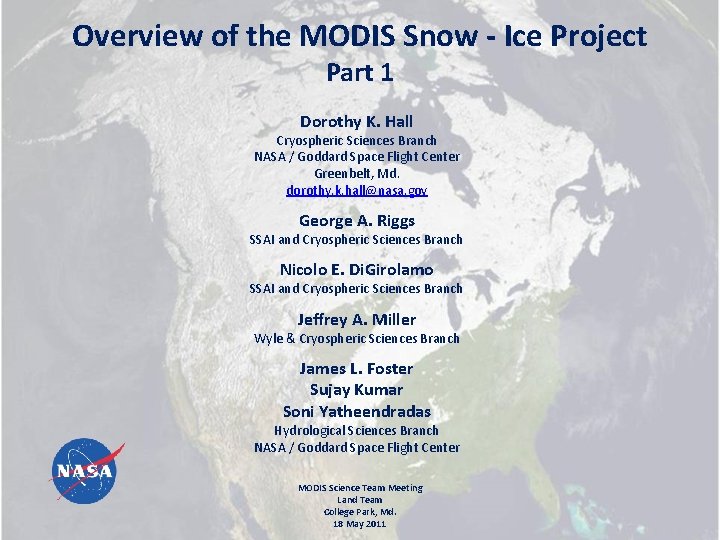 Overview of the MODIS Snow - Ice Project
Part 1

Dorothy K. Hall
Cryospheric Sciences Branch
NASA / Goddard Space Flight Center
Greenbelt, Md.
dorothy.k.hall@nasa.gov

George A. Riggs
SSAI and Cryospheric Sciences Branch

Nicolo E. DiGirolamo
SSAI and Cryospheric Sciences Branch

Jeffrey A. Miller
Wyle & Cryospheric Sciences Branch

James L. Foster
Sujay Kumar
Soni Yatheendradas
Hydrological Sciences Branch
NASA / Goddard Space Flight Center

NASA

MODIS Science Team Meeting
Land Team
College Park, Md.
18 May 2011